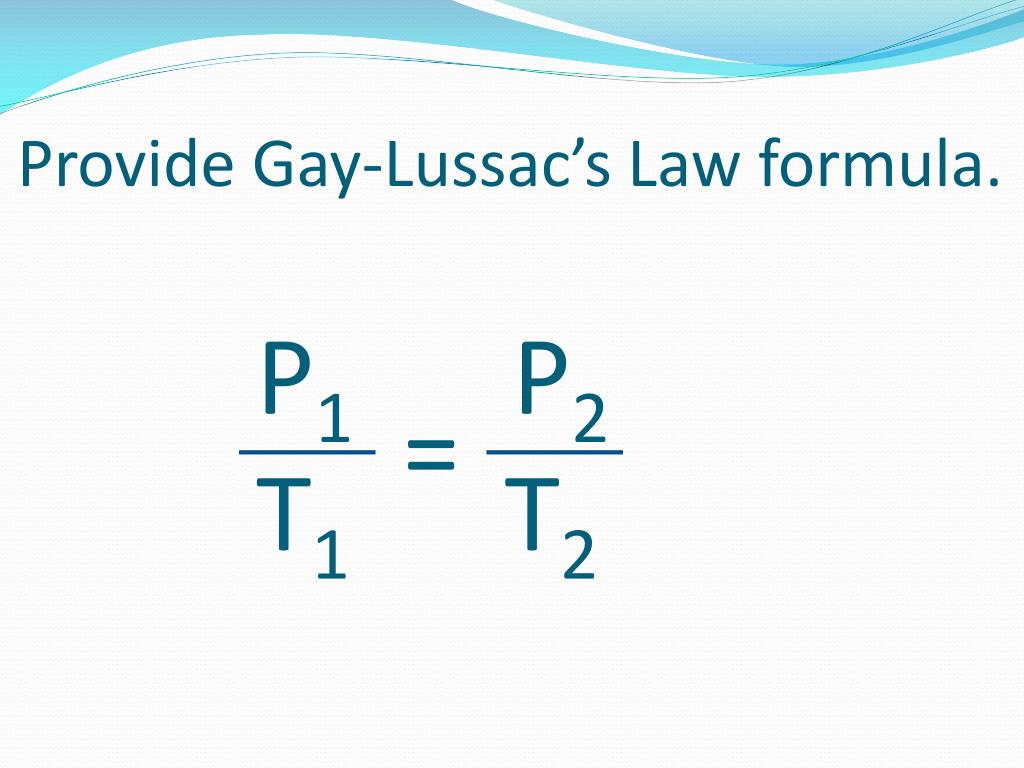 Provide Gay-Lussac’s Law formula.

$\frac{P_1}{T_1} = \frac{P_2}{T_2}$